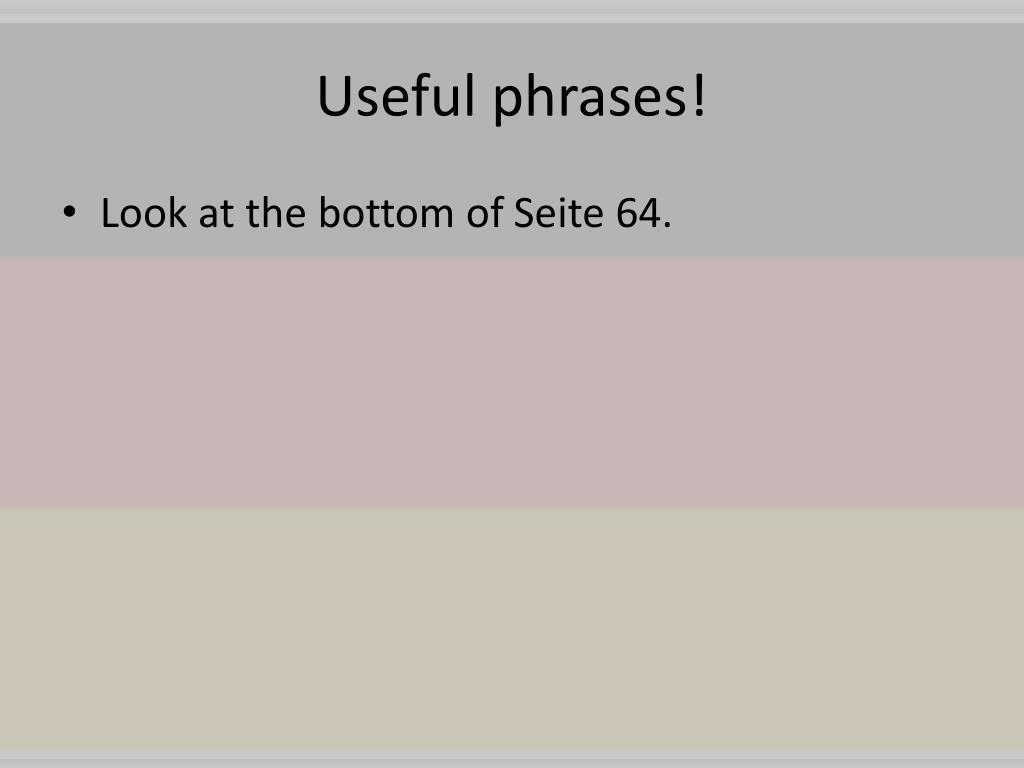 Useful phrases!

• Look at the bottom of Seite 64.